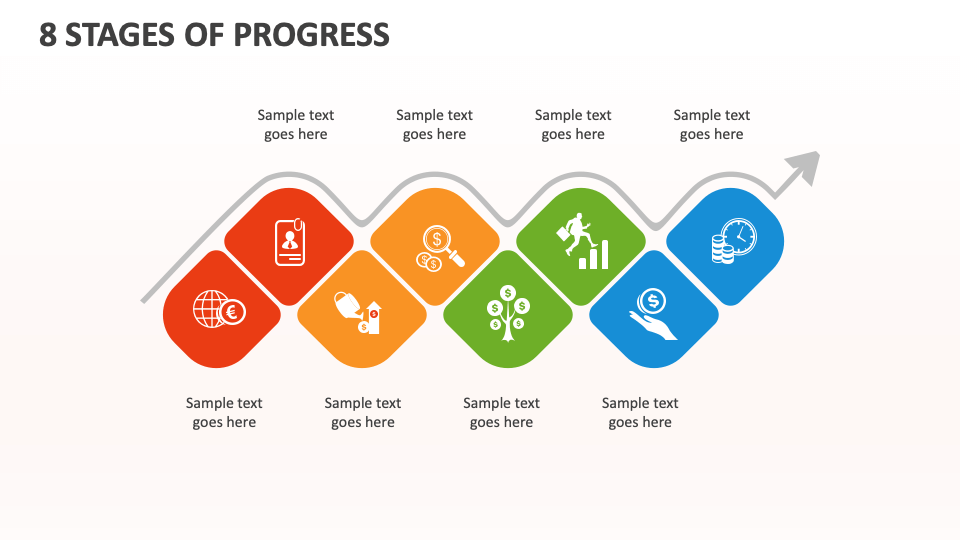 8 STAGES OF PROGRESS

Sample text goes here

Sample text goes here

Sample text goes here

Sample text goes here

Sample text goes here

Sample text goes here

Sample text goes here

Sample text goes here